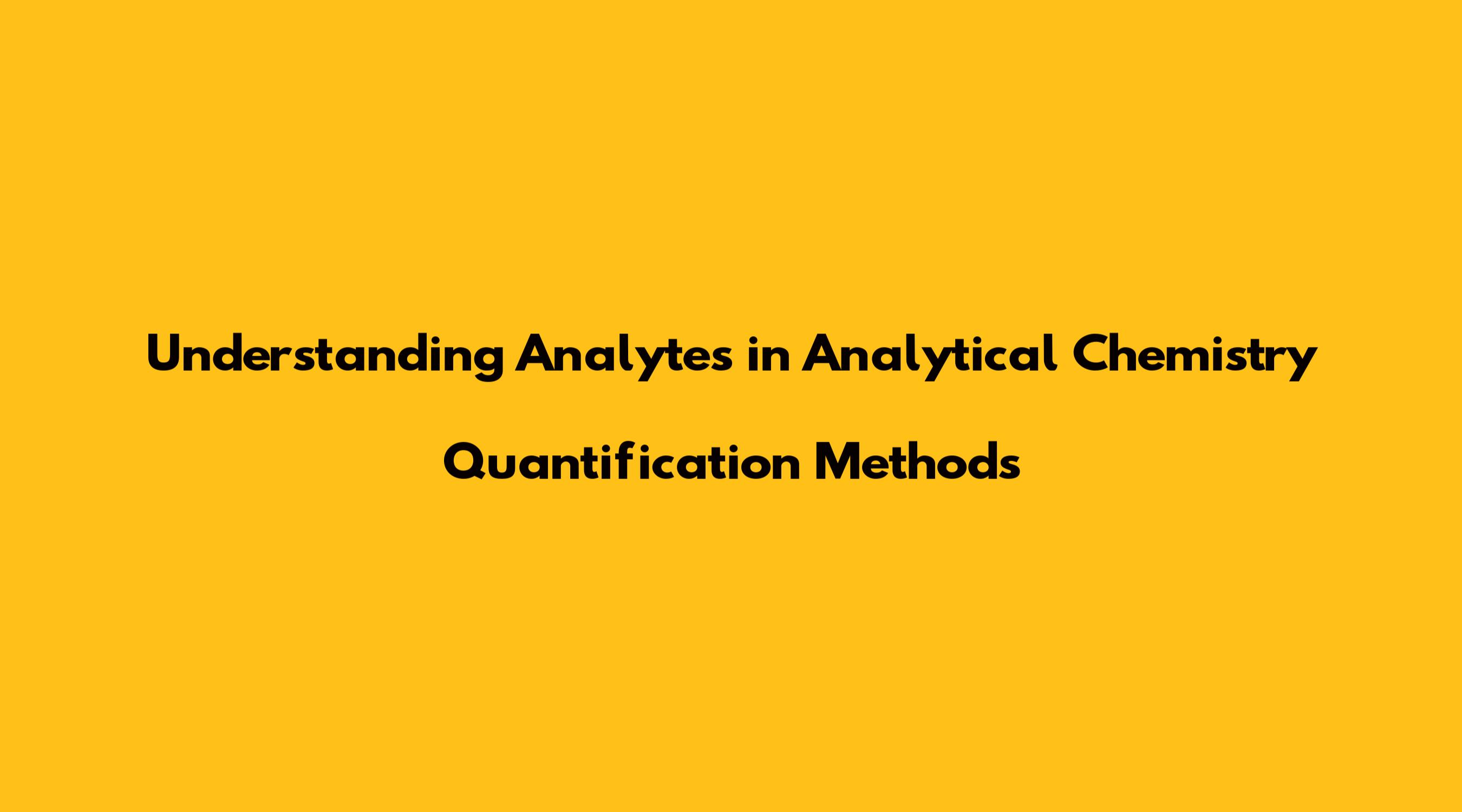 Understanding Analytes in Analytical Chemistry

Quantification Methods